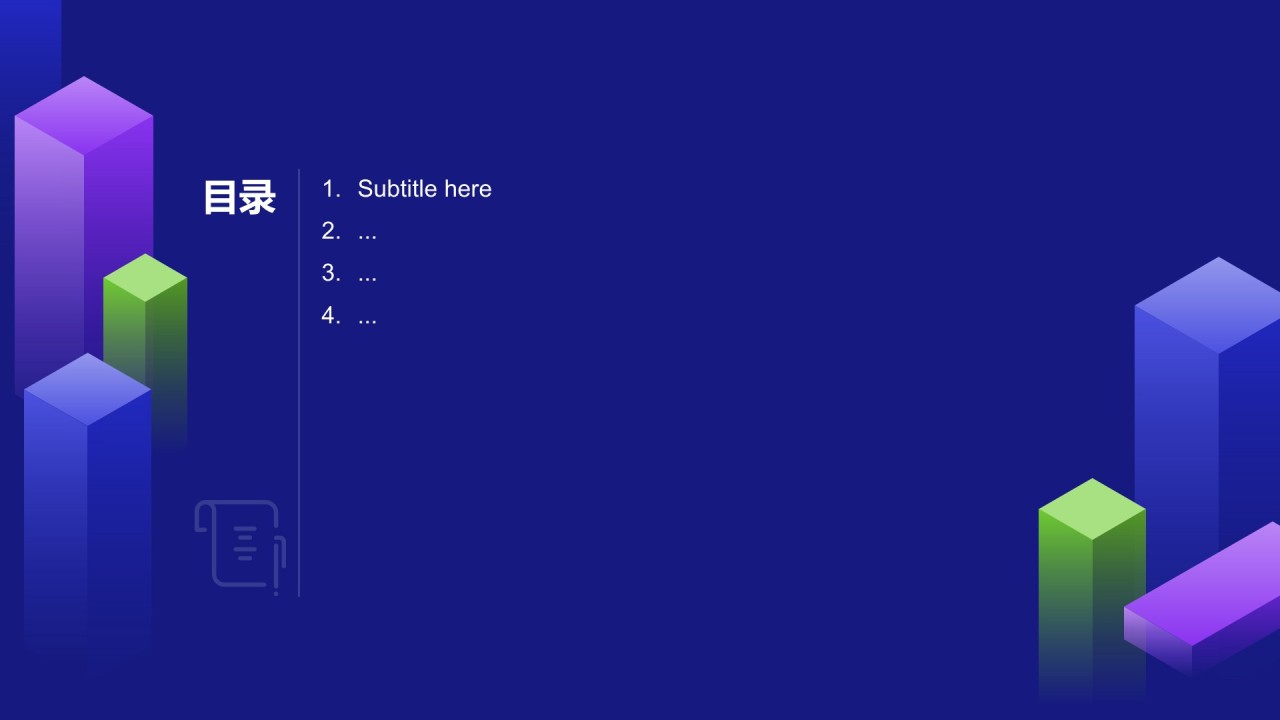 目录

1. Subtitle here
2. ...
3. ...
4. ...